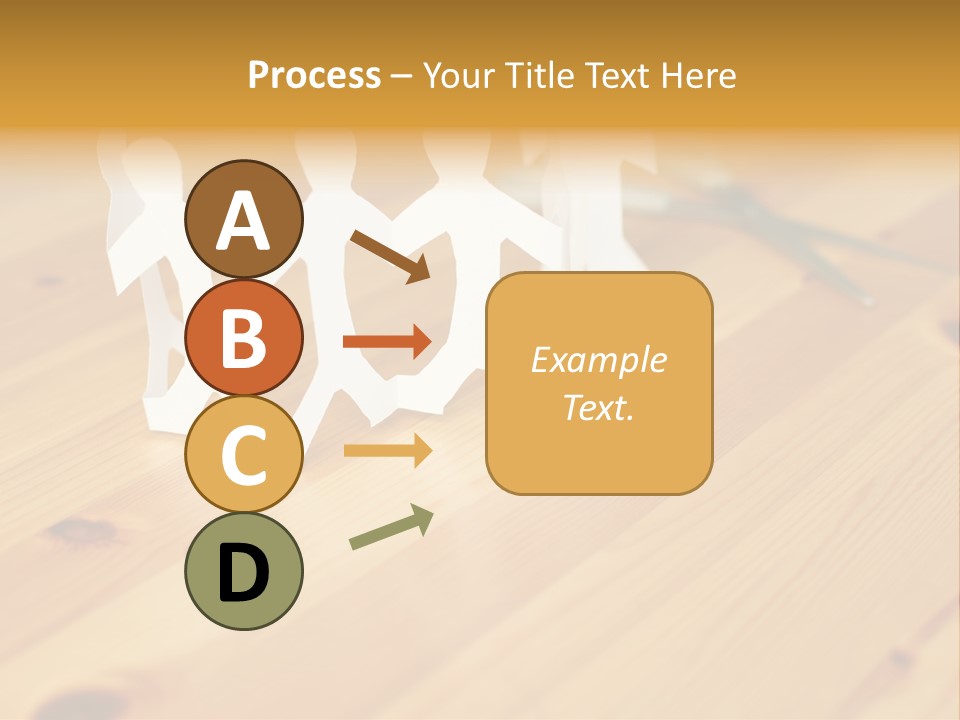 Process – Your Title Text Here

A

B

C

D

Example Text.